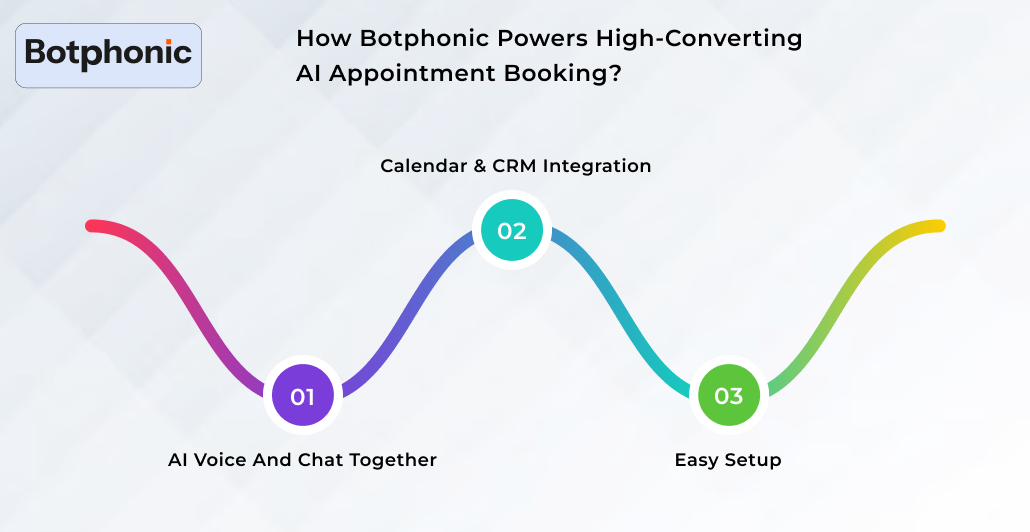 Botphonic

How Botphonic Powers High-Converting AI Appointment Booking?

Calendar & CRM Integration

02

01

03

AI Voice And Chat Together

Easy Setup